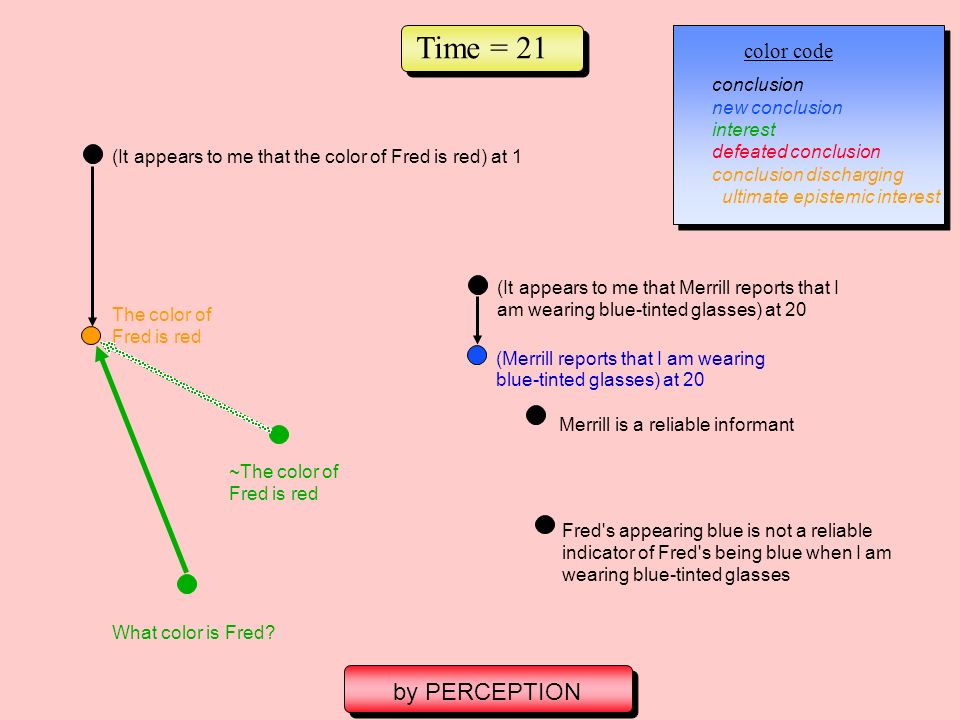 Time = 21

color code

conclusion
new conclusion
interest
defeated conclusion
conclusion discharging
ultimate epistemic interest

(It appears to me that the color of Fred is red) at 1

The color of Fred is red

~The color of Fred is red

What color is Fred?

(It appears to me that Merrill reports that I am wearing blue-tinted glasses) at 20

(Merrill reports that I am wearing blue-tinted glasses) at 20

Merrill is a reliable informant

Fred's appearing blue is not a reliable indicator of Fred's being blue when I am wearing blue-tinted glasses

by PERCEPTION